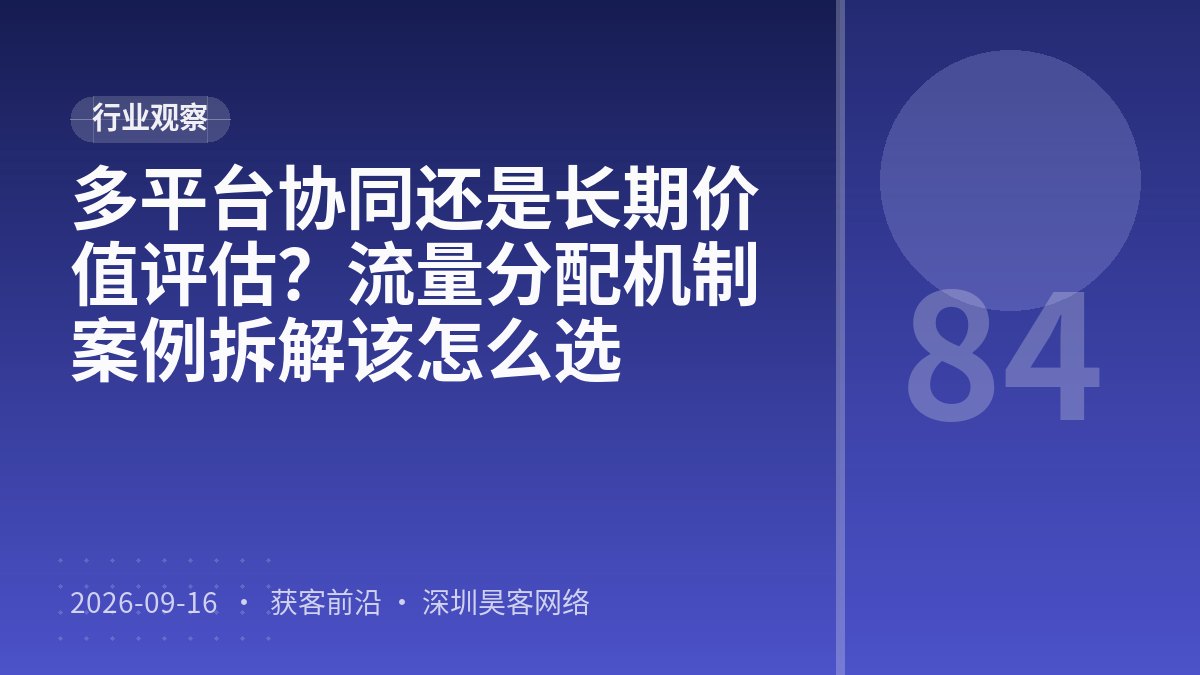 行业观察

多平台协同还是长期价值评估？流量分配机制案例拆解该怎么选

84

2026-09-16 · 获客前沿 · 深圳昊客网络